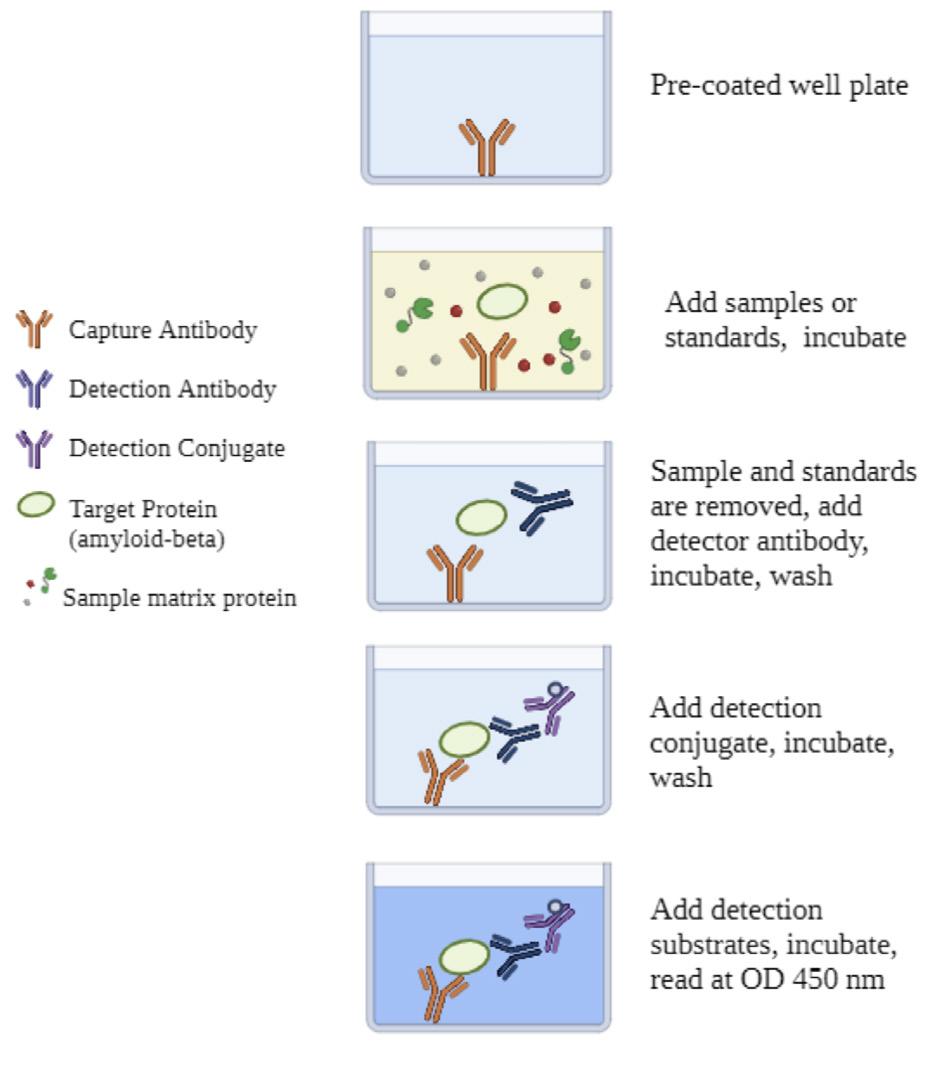 Capture Antibody

Detection Antibody

Detection Conjugate

Target Protein (amyloid-beta)

Sample matrix protein

Pre-coated well plate

Add samples or standards, incubate

Sample and standards are removed, add detector antibody, incubate, wash

Add detection conjugate, incubate, wash

Add detection substrates, incubate, read at OD 450 nm